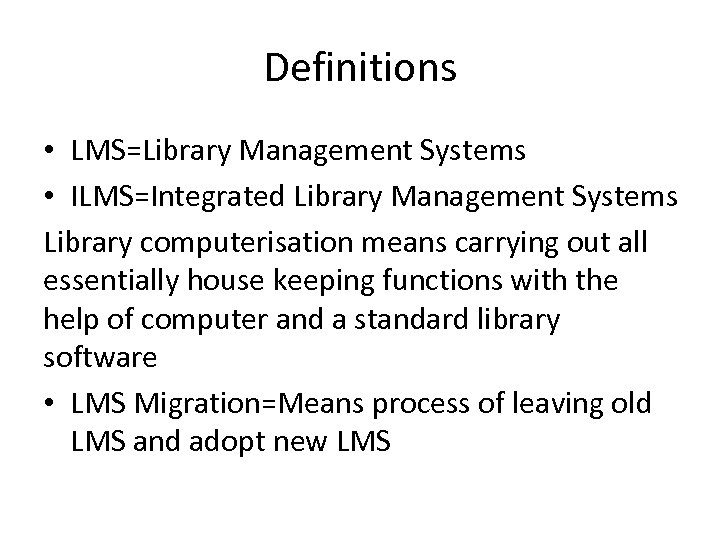 Definitions

• LMS=Library Management Systems
• ILMS=Integrated Library Management Systems

Library computerisation means carrying out all essentially house keeping functions with the help of computer and a standard library software

• LMS Migration=Means process of leaving old LMS and adopt new LMS